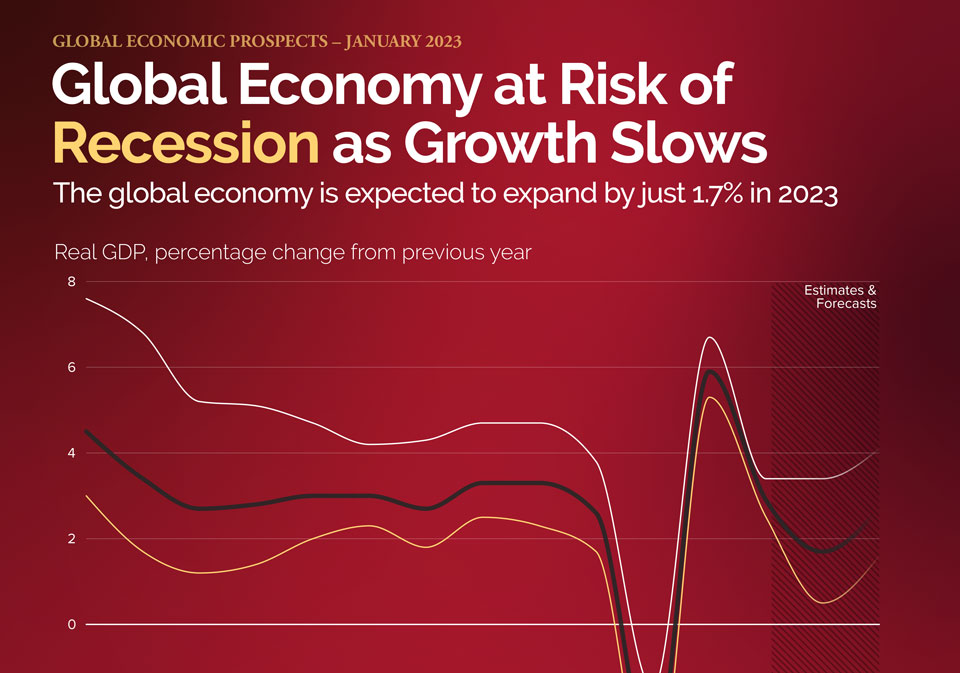 GLOBAL ECONOMIC PROSPECTS – JANUARY 2023

Global Economy at Risk of Recession as Growth Slows

The global economy is expected to expand by just 1.7% in 2023

Real GDP, percentage change from previous year

8
6
4
2
0

Estimates & Forecasts